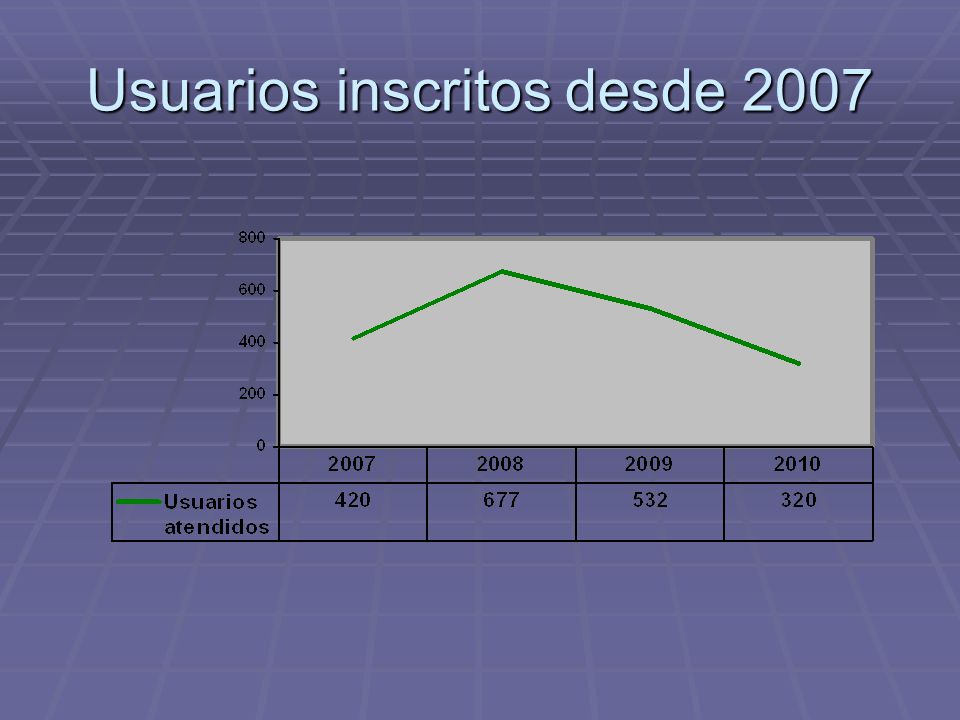 Usuarios inscritos desde 2007

800
600
400
200
0

| | 2007 | 2008 | 2009 | 2010 |
|---|---|---|---|---|
| Usuarios atendidos | 420 | 677 | 532 | 320 |